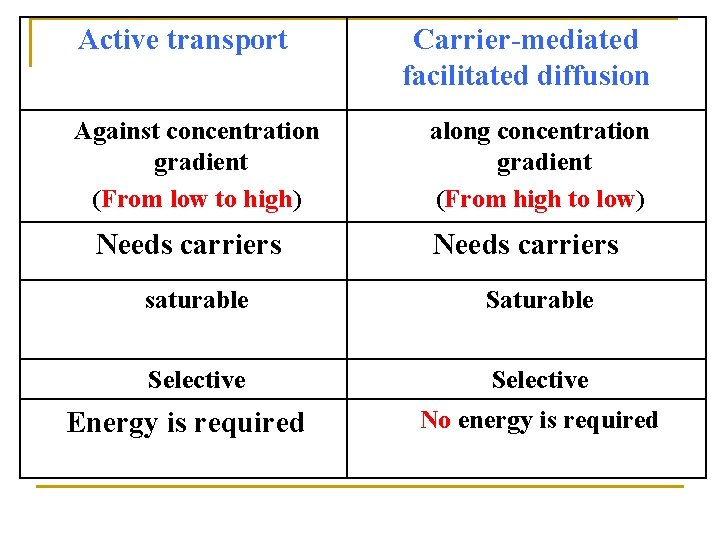 | Active transport | Carrier-mediated facilitated diffusion |
|---|---|
| Against concentration gradient (From low to high) | along concentration gradient (From high to low) |
| Needs carriers | Needs carriers |
| saturable | Saturable |
| Selective | Selective |
| Energy is required | No energy is required |